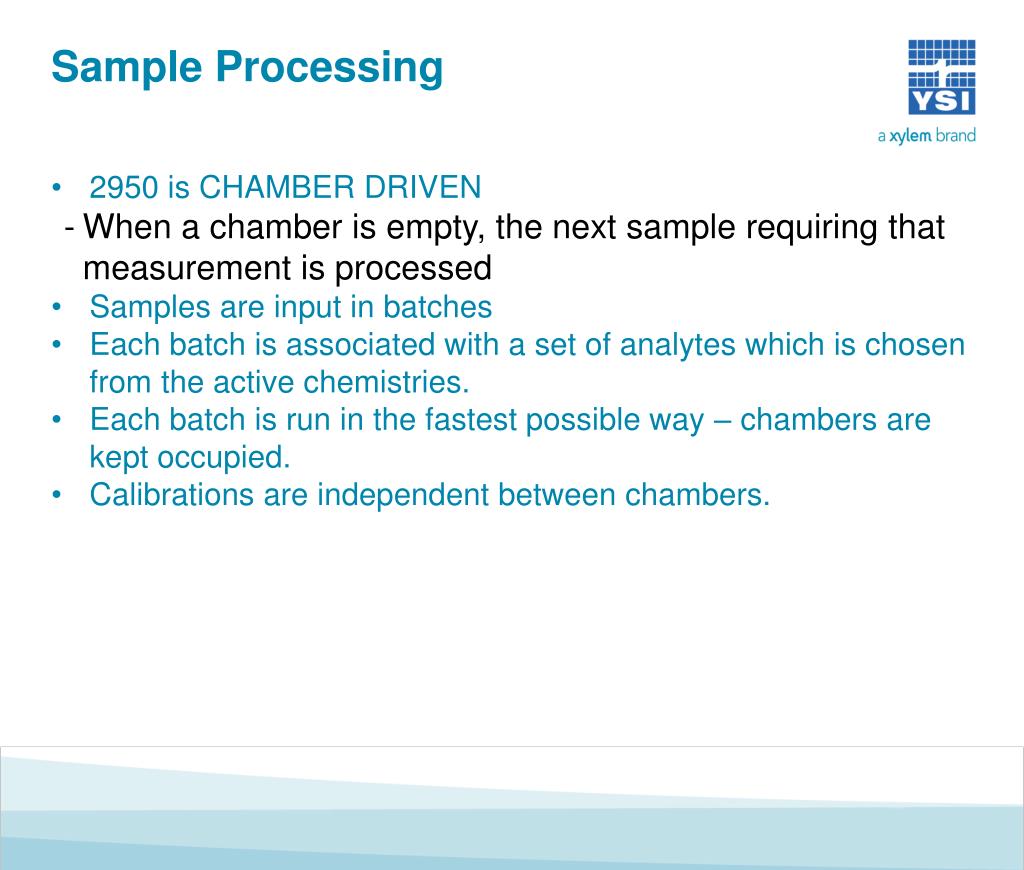 Sample Processing

YSI
a xylem brand

• 2950 is CHAMBER DRIVEN
- When a chamber is empty, the next sample requiring that measurement is processed
• Samples are input in batches
• Each batch is associated with a set of analytes which is chosen from the active chemistries.
• Each batch is run in the fastest possible way – chambers are kept occupied.
• Calibrations are independent between chambers.